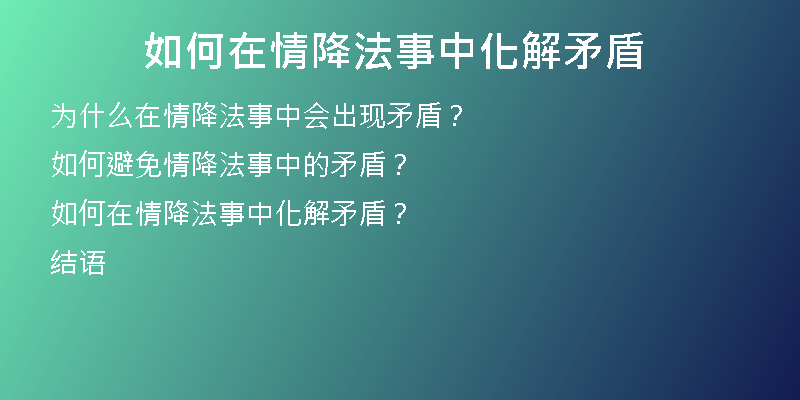 如何在情降法事中化解矛盾

为什么在情降法事中会出现矛盾？

如何避免情降法事中的矛盾？

如何在情降法事中化解矛盾？

结语